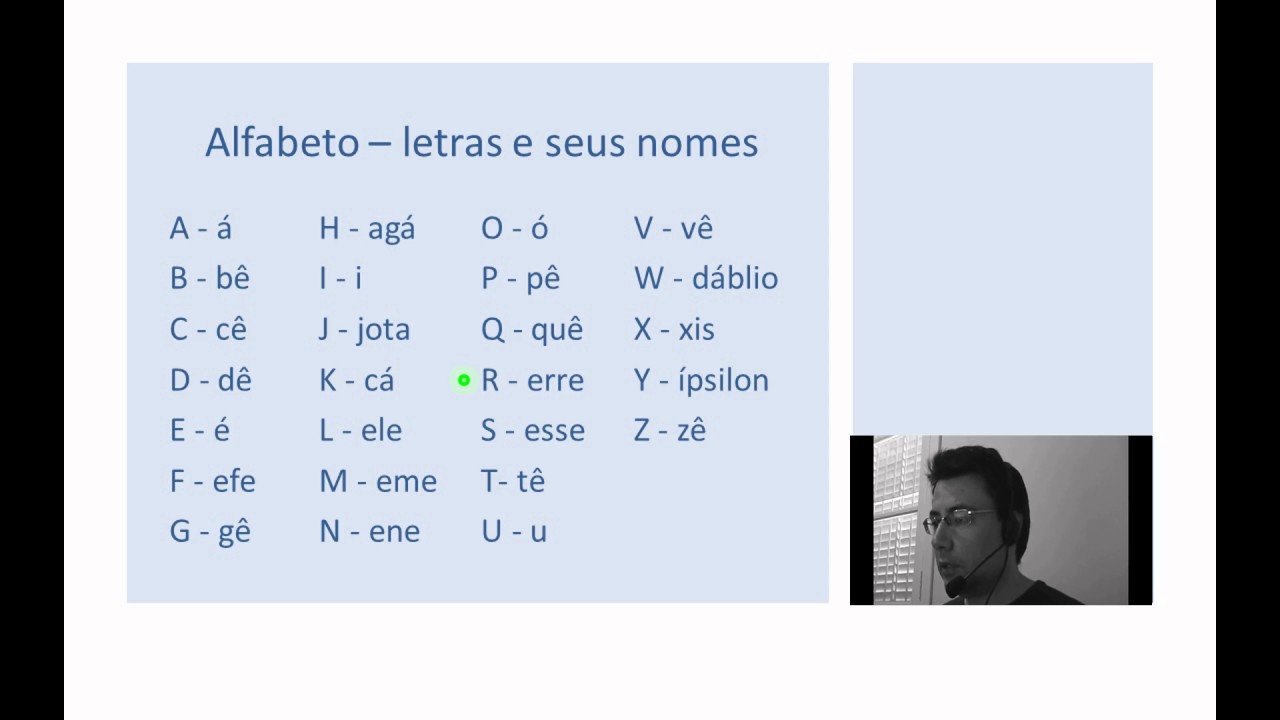 Alfabeto – letras e seus nomes

A - á
B - bê
C - cê
D - dê
E - é
F - efe
G - gê

H - agá
I - i
J - jota
K - cá
L - ele
M - eme
N - ene

O - ó
P - pê
Q - quê
R - erre
S - esse
T- tê
U - u

V - vê
W - dáblio
X - xis
Y - ípsilon
Z - zê